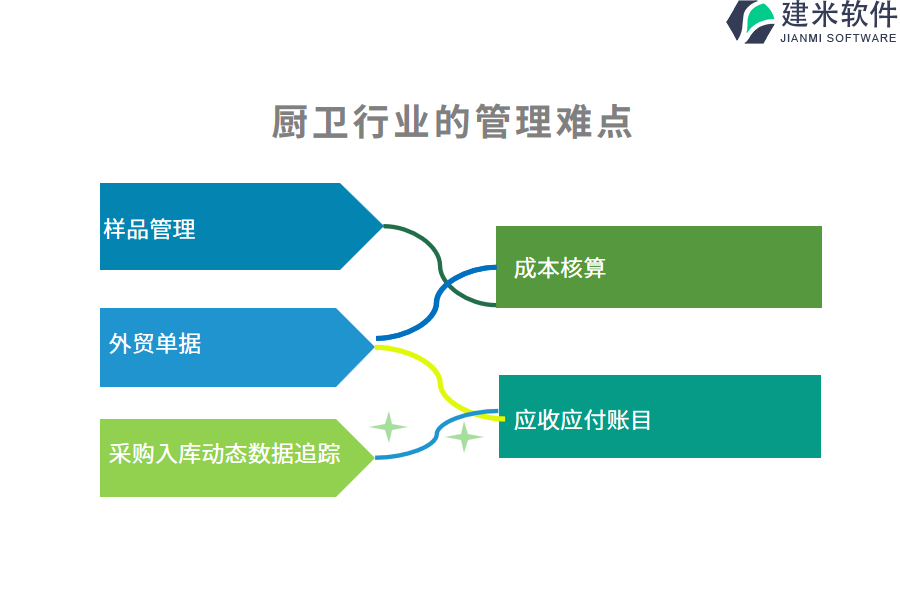 建米软件
JIANMI SOFTWARE

厨卫行业的管理难点

样品管理

外贸单据

采购入库动态数据追踪

成本核算

应收应付账目